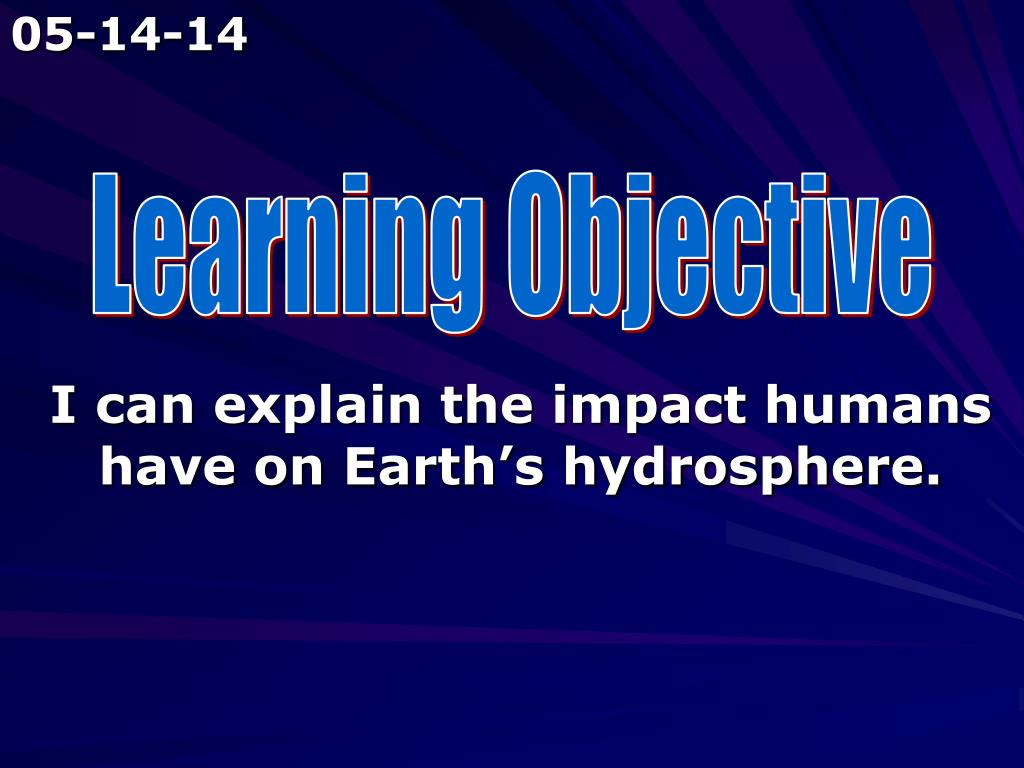 05-14-14

Learning Objective

I can explain the impact humans have on Earth’s hydrosphere.